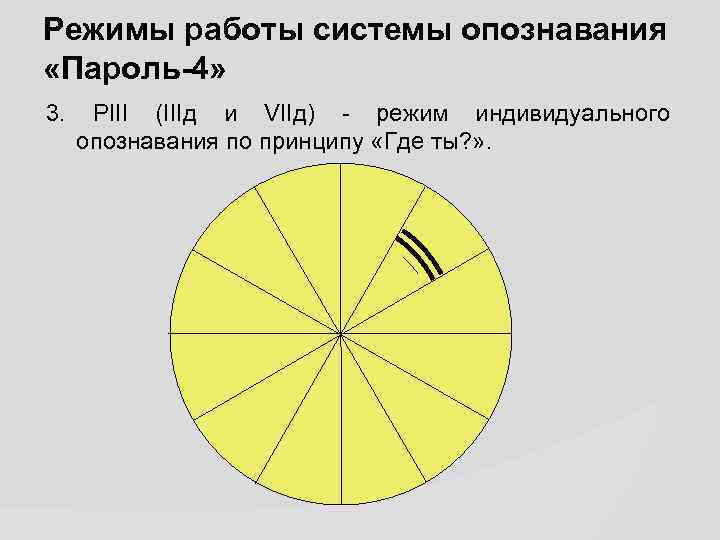 Режимы работы системы опознавания «Пароль-4»

3. РIII (IIIд и VIIд) - режим индивидуального опознавания по принципу «Где ты?».